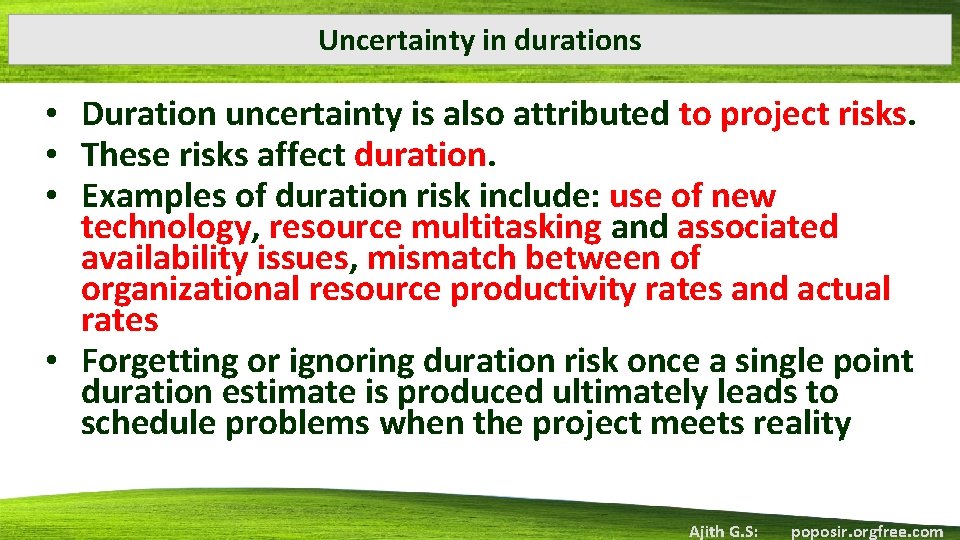 Uncertainty in durations

• Duration uncertainty is also attributed to project risks.
• These risks affect duration.
• Examples of duration risk include: use of new technology, resource multitasking and associated availability issues, mismatch between of organizational resource productivity rates and actual rates
• Forgetting or ignoring duration risk once a single point duration estimate is produced ultimately leads to schedule problems when the project meets reality

Ajith G.S: poposir.orgfree.com